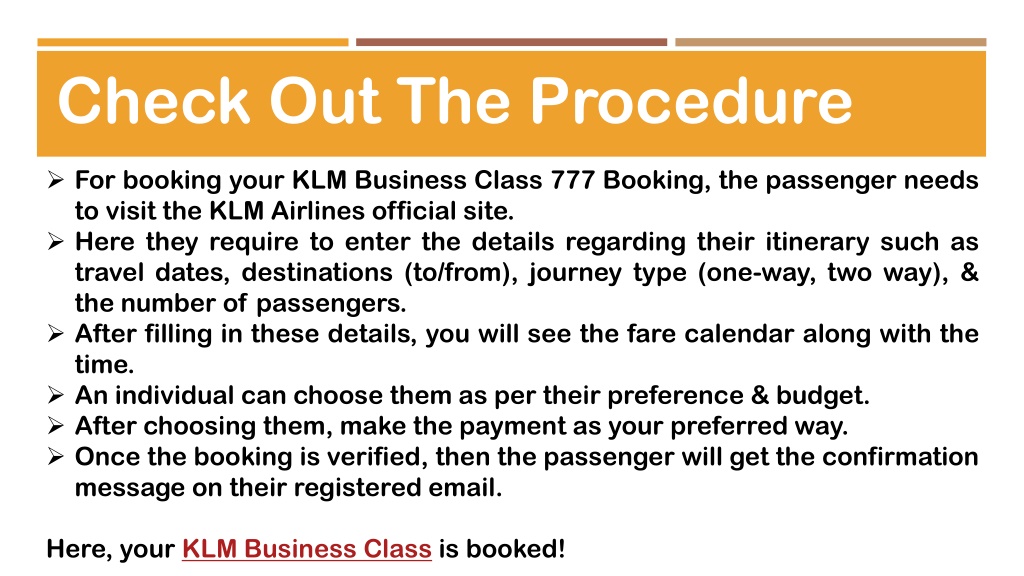 Check Out The Procedure

➢ For booking your KLM Business Class 777 Booking, the passenger needs to visit the KLM Airlines official site.
➢ Here they require to enter the details regarding their itinerary such as travel dates, destinations (to/from), journey type (one-way, two way), & the number of passengers.
➢ After filling in these details, you will see the fare calendar along with the time.
➢ An individual can choose them as per their preference & budget.
➢ After choosing them, make the payment as your preferred way.
➢ Once the booking is verified, then the passenger will get the confirmation message on their registered email.

Here, your KLM Business Class is booked!